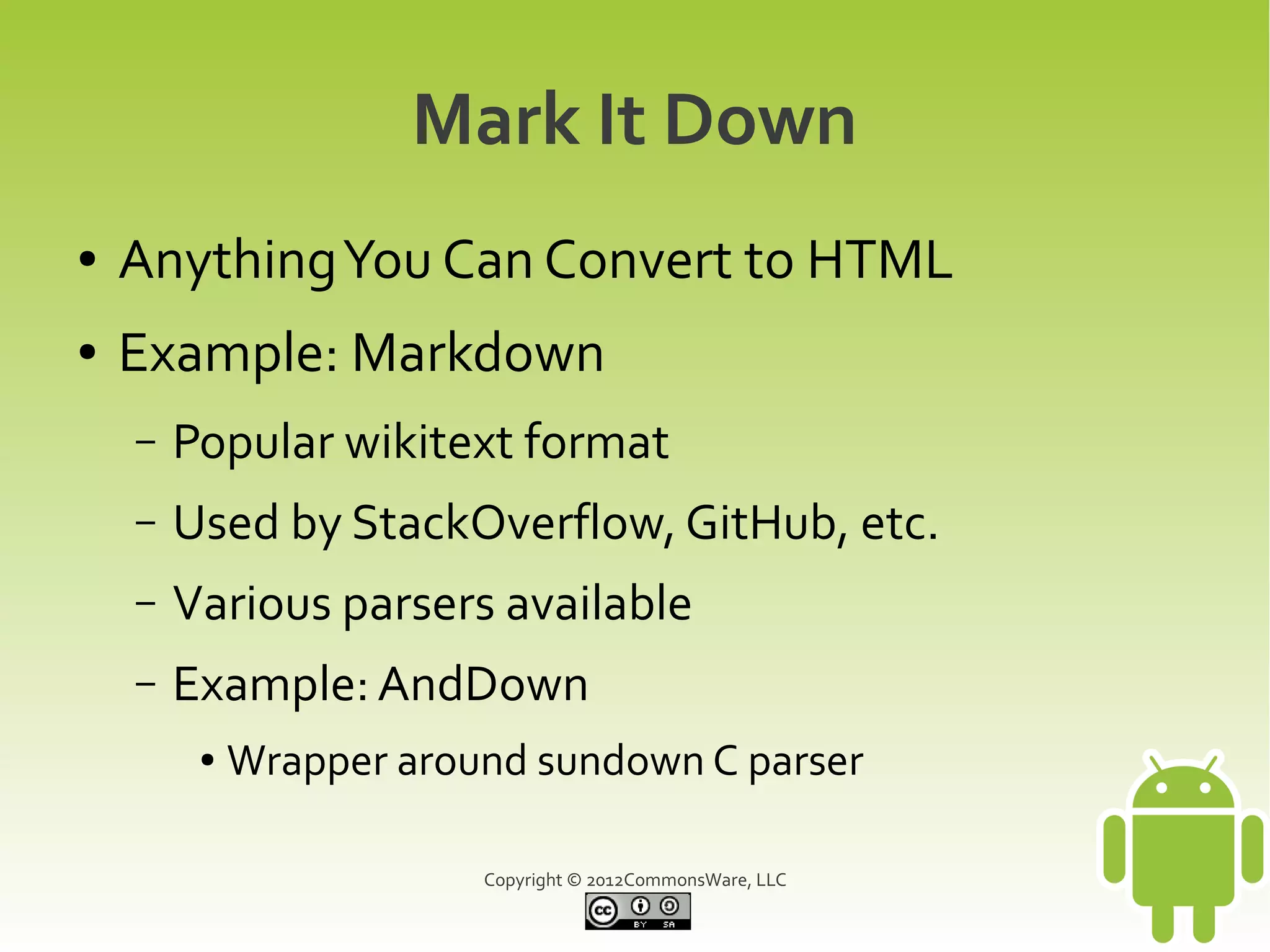 Mark It Down

• Anything You Can Convert to HTML
• Example: Markdown
  – Popular wikitext format
  – Used by StackOverflow, GitHub, etc.
  – Various parsers available
  – Example: AndDown
    • Wrapper around sundown C parser

Copyright © 2012CommonsWare, LLC

cc BY SA